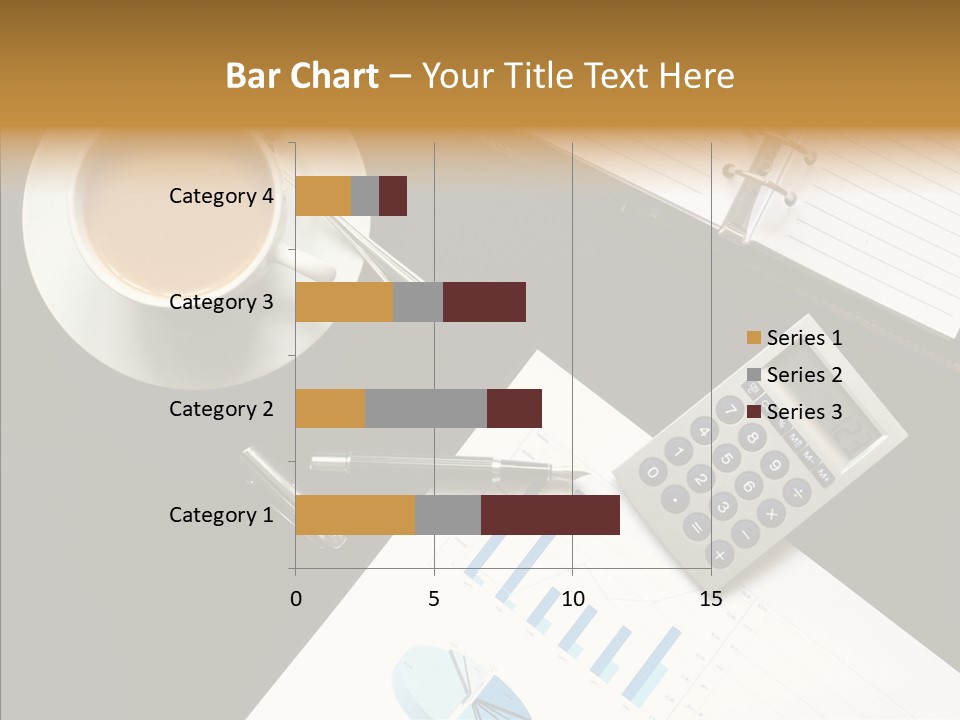 Bar Chart – Your Title Text Here

Category 4
Category 3
Category 2
Category 1

0
5
10
15

Series 1
Series 2
Series 3